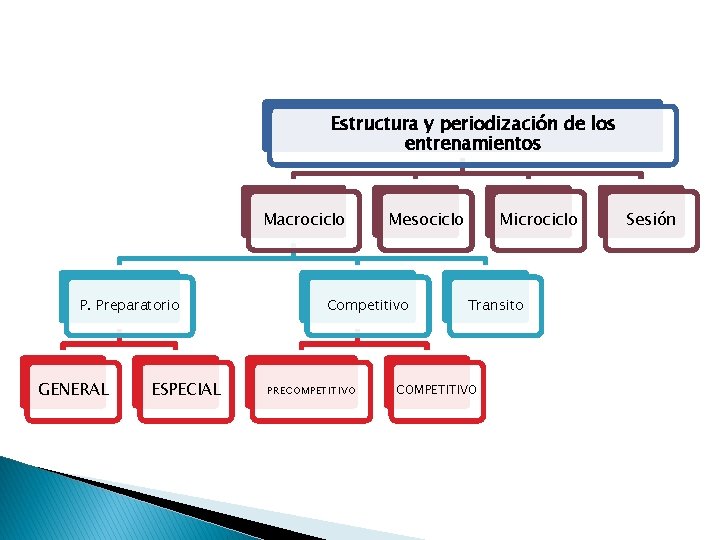 Estructura y periodización de los entrenamientos

Macrociclo

Mesociclo

Microciclo

Sesión

P. Preparatorio

Competitivo

Transito

GENERAL

ESPECIAL

PRECOMPETITIVO

COMPETITIVO